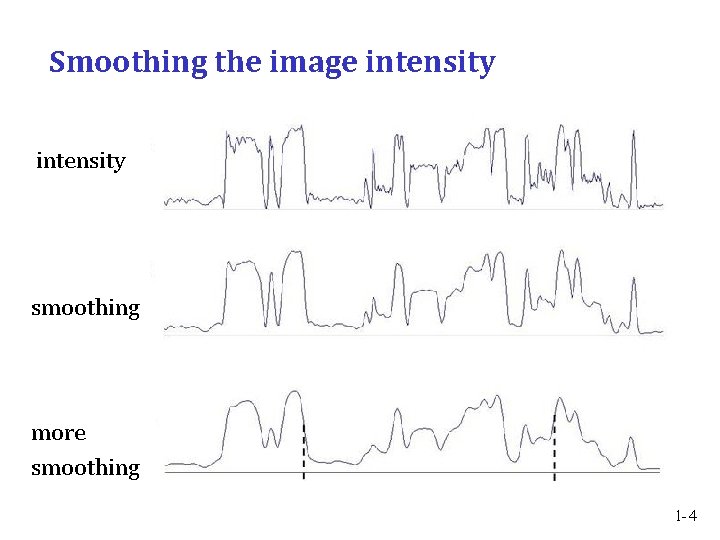 Smoothing the image intensity

intensity

smoothing

more smoothing

1-4